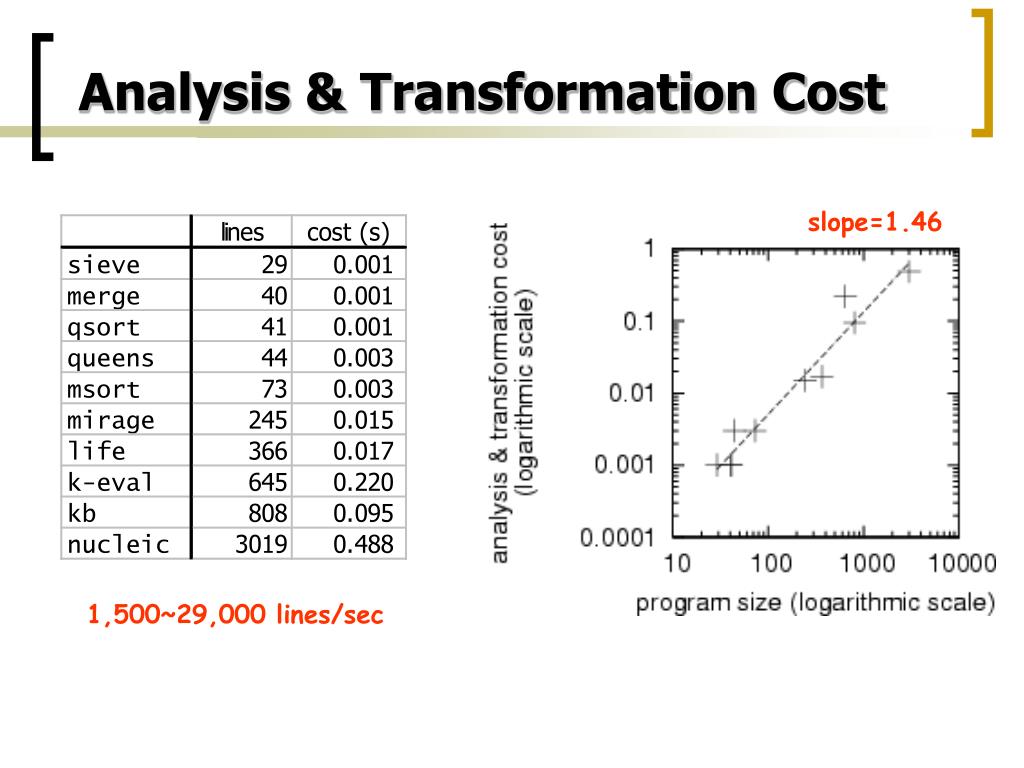 Analysis & Transformation Cost

| | lines | cost (s) |
|---|---|---|
| sieve | 29 | 0.001 |
| merge | 40 | 0.001 |
| qsort | 41 | 0.001 |
| queens | 44 | 0.003 |
| msort | 73 | 0.003 |
| mirage | 245 | 0.015 |
| life | 366 | 0.017 |
| k-eval | 645 | 0.220 |
| kb | 808 | 0.095 |
| nucleic | 3019 | 0.488 |

1,500~29,000 lines/sec

slope=1.46

analysis & transformation cost (logarithmic scale)

1
0.1
0.01
0.001
0.0001

10 100 1000 10000

program size (logarithmic scale)